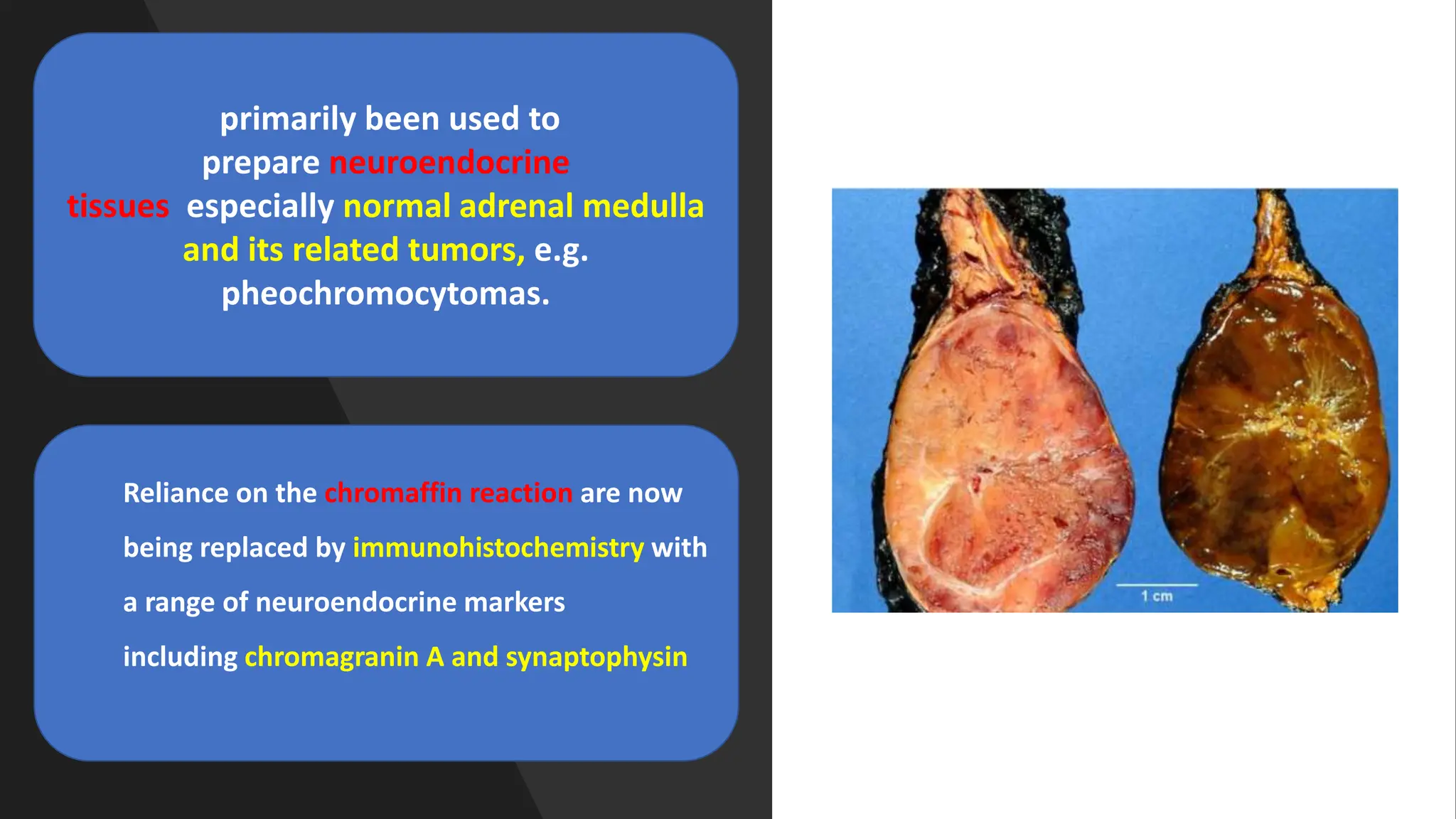 primarily been used to prepare neuroendocrine tissues especially normal adrenal medulla and its related tumors, e.g. pheochromocytomas.

Reliance on the chromaffin reaction are now being replaced by immunohistochemistry with a range of neuroendocrine markers including chromagranin A and synaptophysin

1 cm